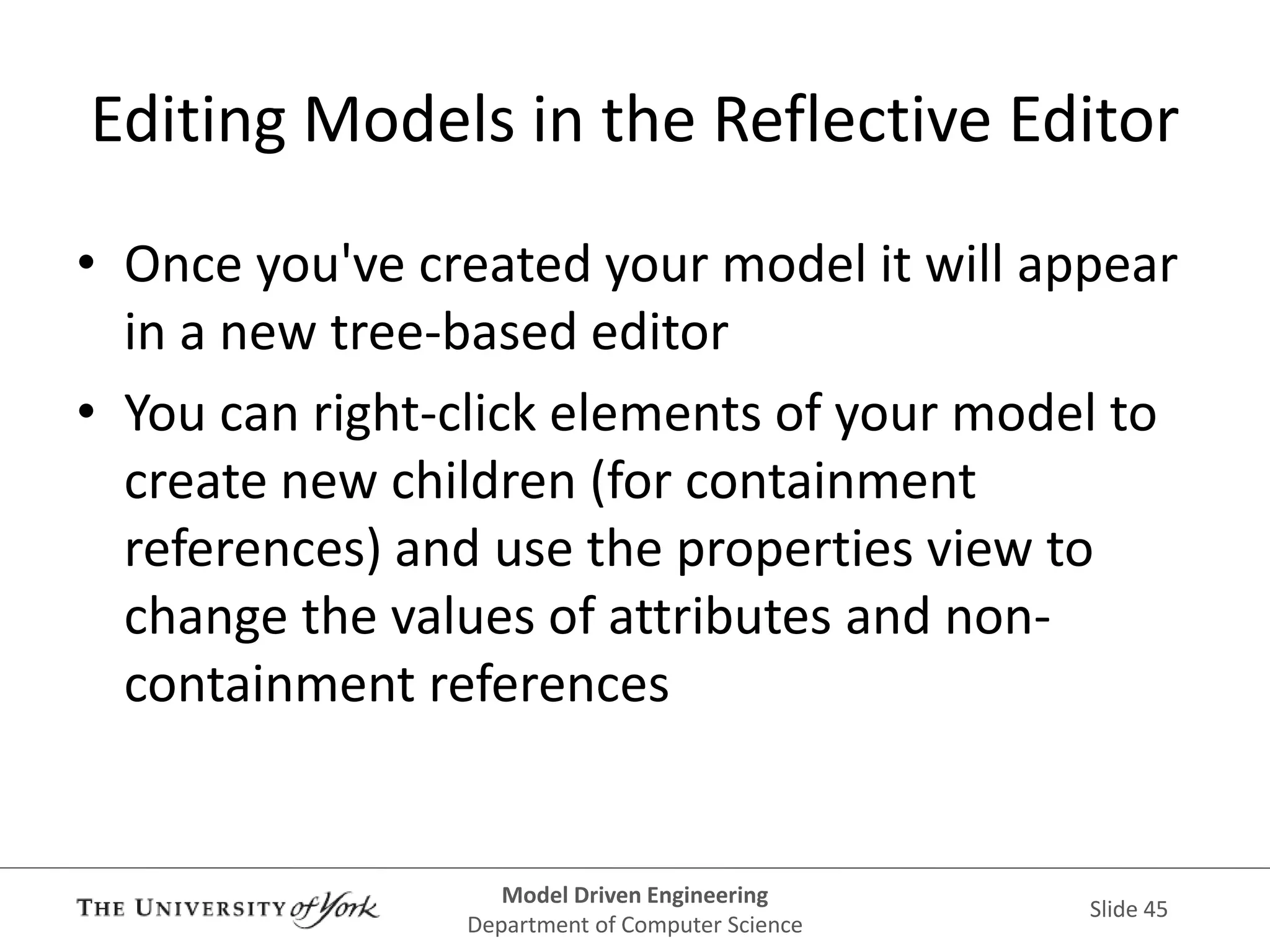 Editing Models in the Reflective Editor

• Once you've created your model it will appear in a new tree-based editor

• You can right-click elements of your model to create new children (for containment references) and use the properties view to change the values of attributes and non-containment references

THE UNIVERSITY of York

Model Driven Engineering
Department of Computer Science

Slide 45